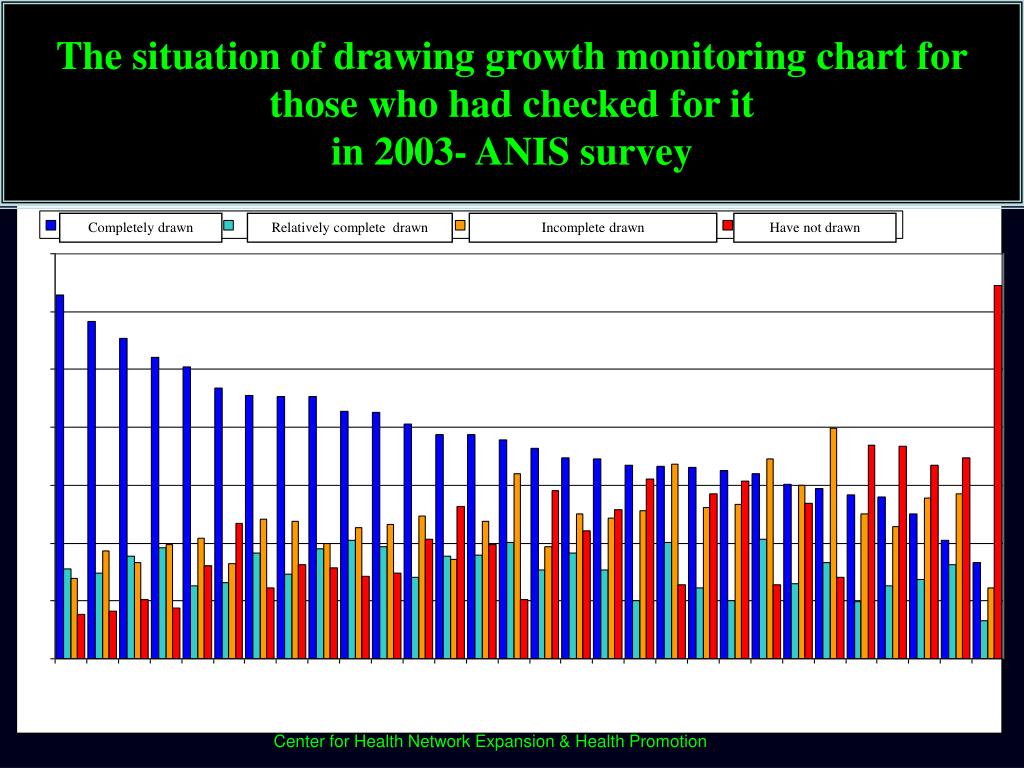 The situation of drawing growth monitoring chart for those who had checked for it
in 2003- ANIS survey

Completely drawn
Relatively complete drawn
Incomplete drawn
Have not drawn

Center for Health Network Expansion & Health Promotion